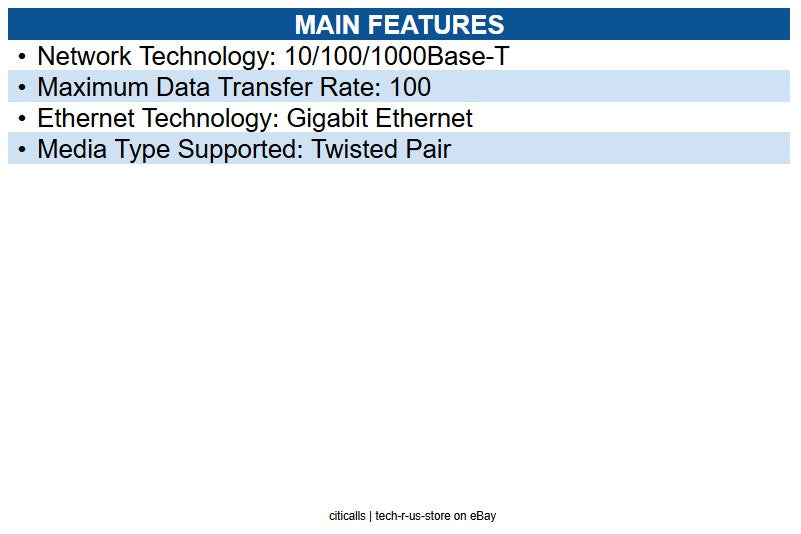 MAIN FEATURES

• Network Technology: 10/100/1000Base-T
• Maximum Data Transfer Rate: 100
• Ethernet Technology: Gigabit Ethernet
• Media Type Supported: Twisted Pair

citicalls | tech-r-us-store on eBay